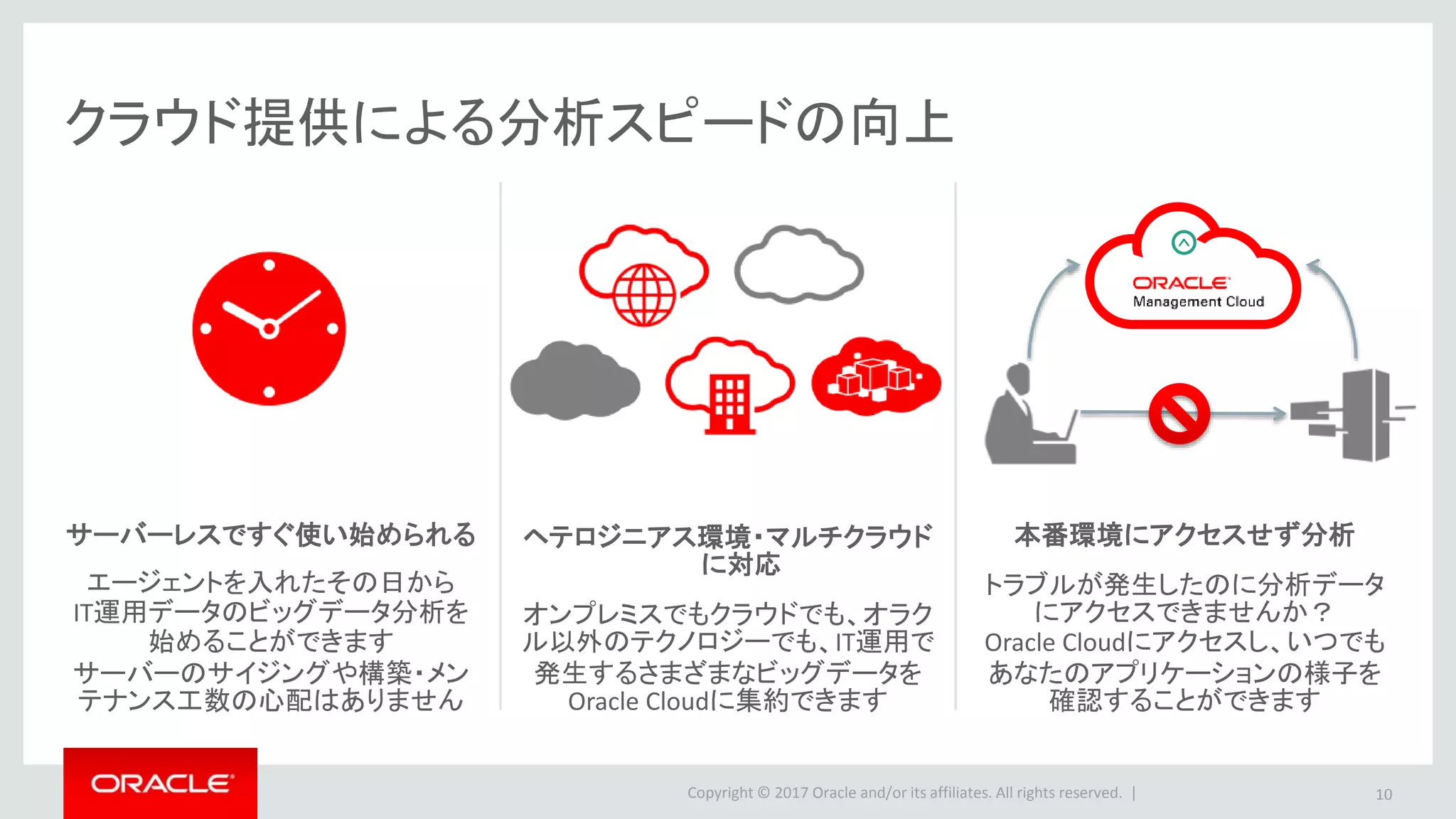 クラウド提供による分析スピードの向上

ORACLE
Management Cloud

サーバーレスですぐ使い始められる

エージェントを入れたその日から IT運用データのビッグデータ分析を始めることができます
サーバーのサイジングや構築・メンテナンス工数の心配はありません

ヘテロジニアス環境・マルチクラウドに対応

オンプレミスでもクラウドでも、オラクル以外のテクノロジーでも、IT運用で発生するさまざまなビッグデータを Oracle Cloudに集約できます

本番環境にアクセスせず分析

トラブルが発生したのに分析データにアクセスできませんか？
Oracle Cloudにアクセスし、いつでもあなたのアプリケーションの様子を確認することができます

ORACLE

Copyright © 2017 Oracle and/or its affiliates. All rights reserved. |

10